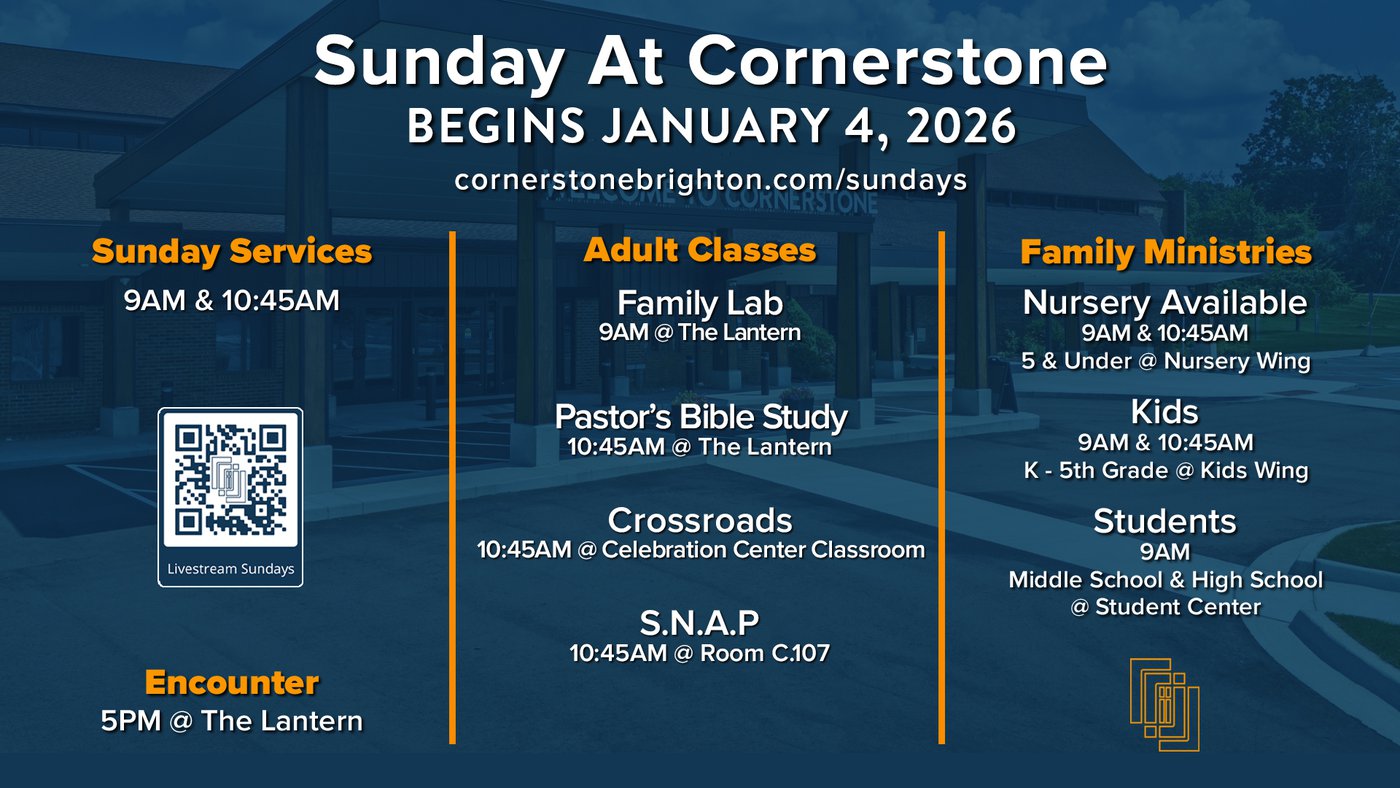 Sunday At Cornerstone
BEGINS JANUARY 4, 2026
cornerstonebrighton.com/sundays

WELCOME TO CORNERSTONE

Sunday Services
9AM & 10:45AM

Livestream Sundays

Encounter
5PM @ The Lantern

Adult Classes
Family Lab
9AM @ The Lantern

Pastor's Bible Study
10:45AM @ The Lantern

Crossroads
10:45AM @ Celebration Center Classroom

S.N.A.P
10:45AM @ Room C.107

Family Ministries
Nursery Available
9AM & 10:45AM
5 & Under @ Nursery Wing

Kids
9AM & 10:45AM
K - 5th Grade @ Kids Wing

Students
9AM
Middle School & High School
@ Student Center